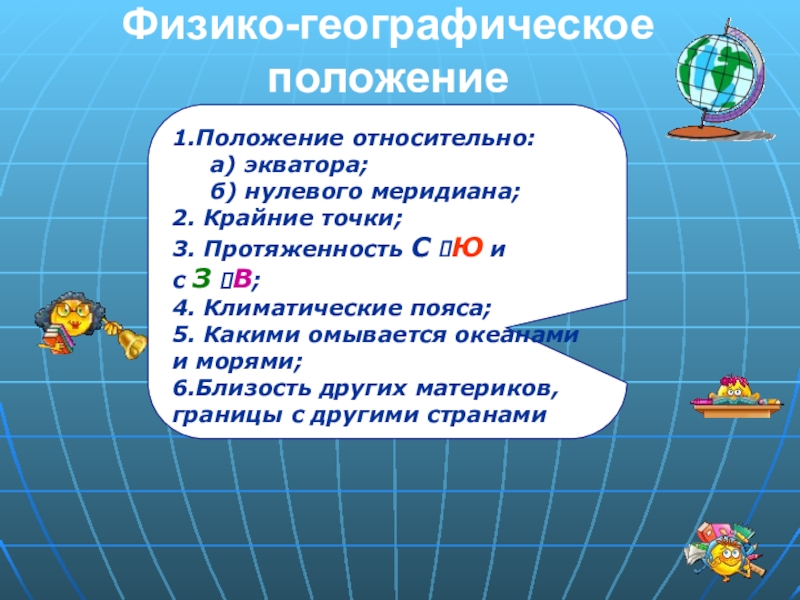 Физико-географическое положение

1.Положение относительно:
а) экватора;
б) нулевого меридиана;
2. Крайние точки;
3. Протяженность С Ю и с З В;
4. Климатические пояса;
5. Какими омывается океанами и морями;
6.Близость других материков, границы с другими странами